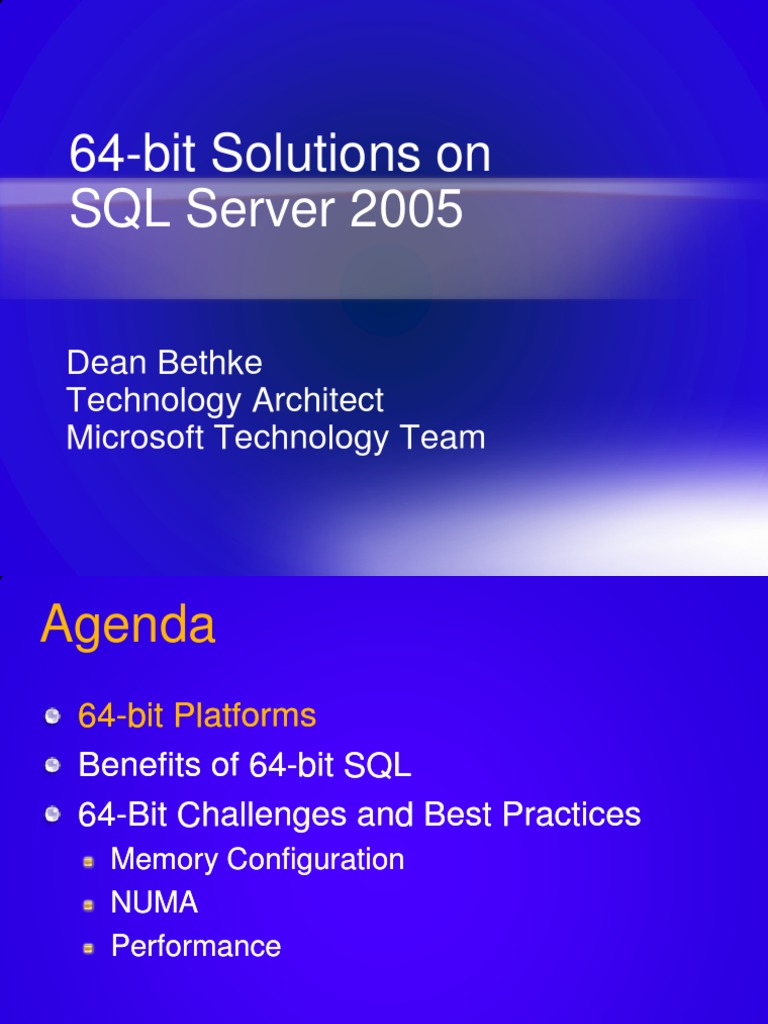 64-bit Solutions on SQL Server 2005

Dean Bethke
Technology Architect
Microsoft Technology Team

Agenda

64-bit Platforms
Benefits of 64-bit SQL
64-Bit Challenges and Best Practices
Memory Configuration
NUMA
Performance